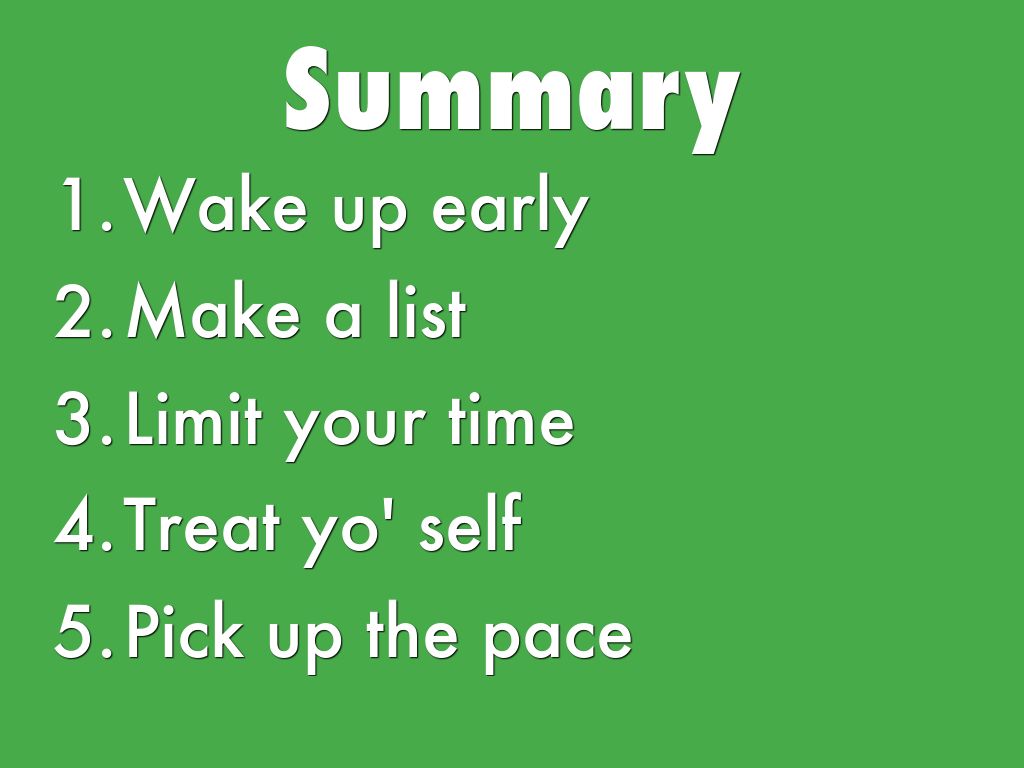 Summary

1. Wake up early
2. Make a list
3. Limit your time
4. Treat yo' self
5. Pick up the pace